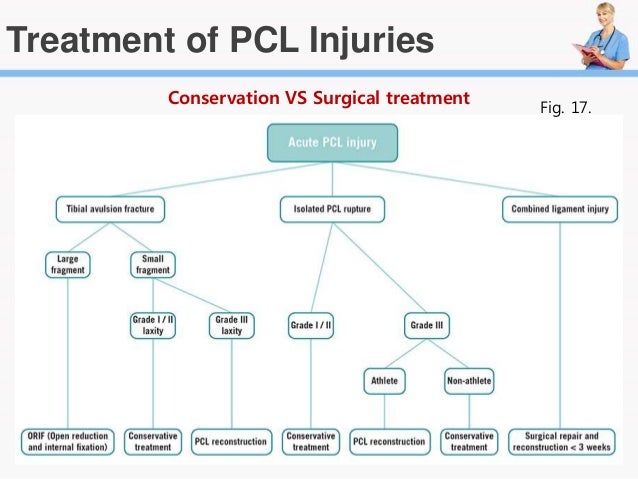 Treatment of PCL Injuries

Conservation VS Surgical treatment

Fig. 17.

Acute PCL injury

Tibial avulsion fracture

Isolated PCL rupture

Combined ligament injury

Large fragment

Small fragment

Grade I / II laxity

Grade III laxity

Grade I / II

Grade III

Athlete

Non-athlete

ORIF (Open reduction and internal fixation)

Conservative treatment

PCL reconstruction

Conservative treatment

PCL reconstruction

Conservative treatment

Surgical repair and reconstruction < 3 weeks